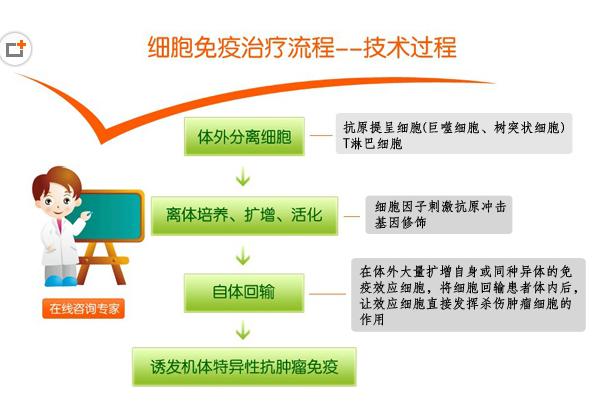 细胞免疫治疗流程--技术过程

体外分离细胞

抗原提呈细胞(巨噬细胞、树突状细胞)
T淋巴细胞

离体培养、扩增、活化

细胞因子刺激抗原冲击
基因修饰

自体回输

在体外大量扩增自身或同种异体的免疫效应细胞，将细胞回输患者体内后，让效应细胞直接发挥杀伤肿瘤细胞的作用

诱发机体特异性抗肿瘤免疫

在线咨询专家